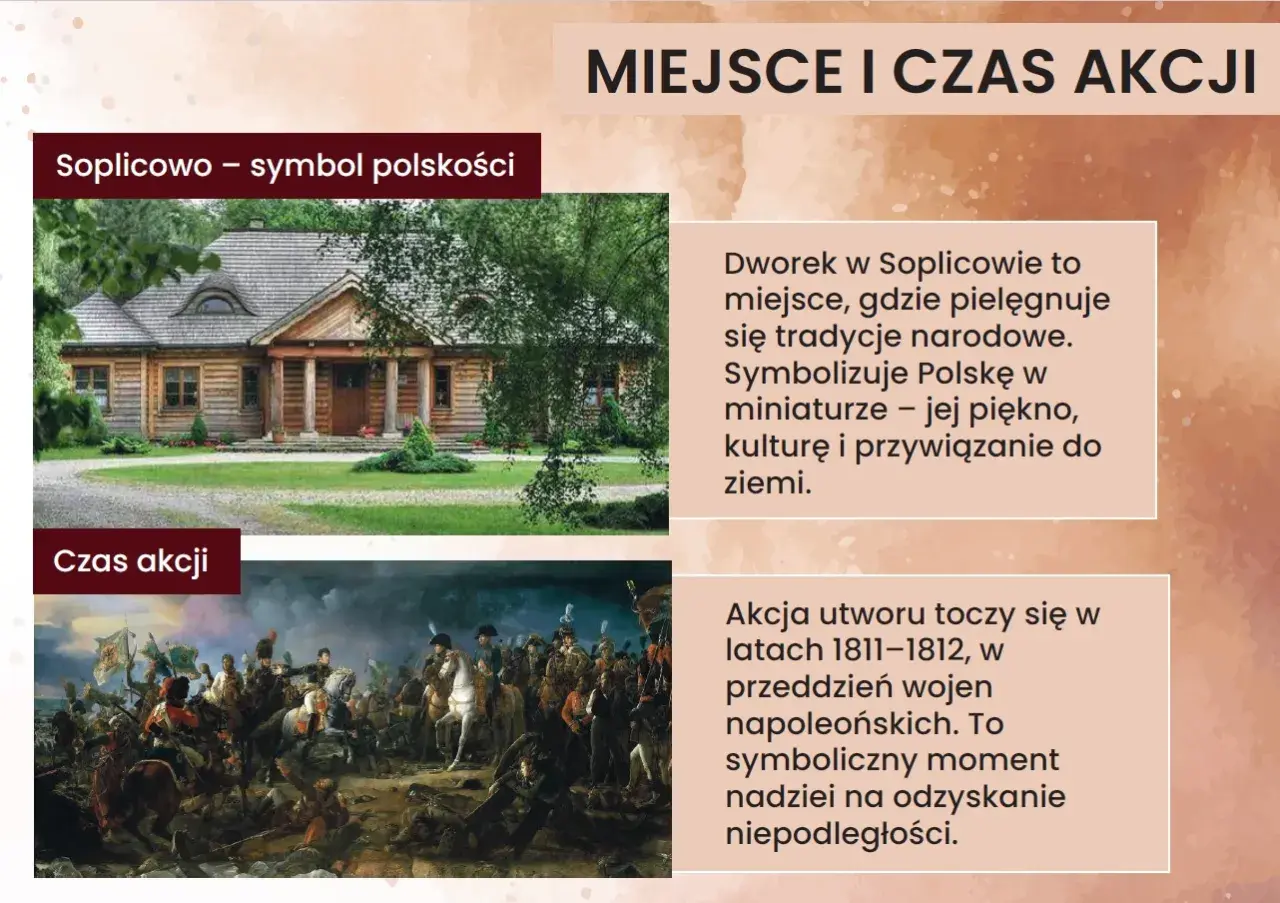 MIEJSCE I CZAS AKCJI

Soplicowo – symbol polskości

Dworek w Soplicowie to miejsce, gdzie pielęgnuje się tradycje narodowe. Symbolizuje Polskę w miniaturze – jej piękno, kulturę i przywiązanie do ziemi.

Czas akcji

Akcja utworu toczy się w latach 1811–1812, w przeddzień wojen napoleońskich. To symboliczny moment nadziei na odzyskanie niepodległości.